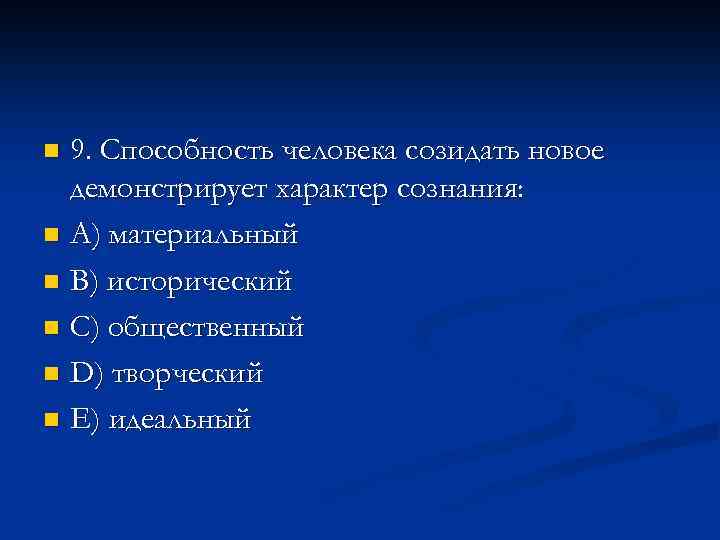 9. Способность человека созидать новое демонстрирует характер сознания:

A) материальный

B) исторический

C) общественный

D) творческий

E) идеальный